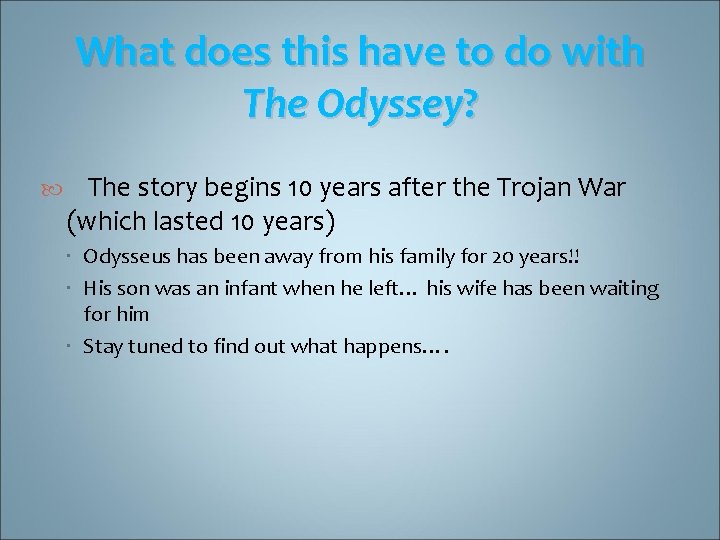 What does this have to do with The Odyssey?

The story begins 10 years after the Trojan War (which lasted 10 years)

Odysseus has been away from his family for 20 years!!

His son was an infant when he left… his wife has been waiting for him

Stay tuned to find out what happens….